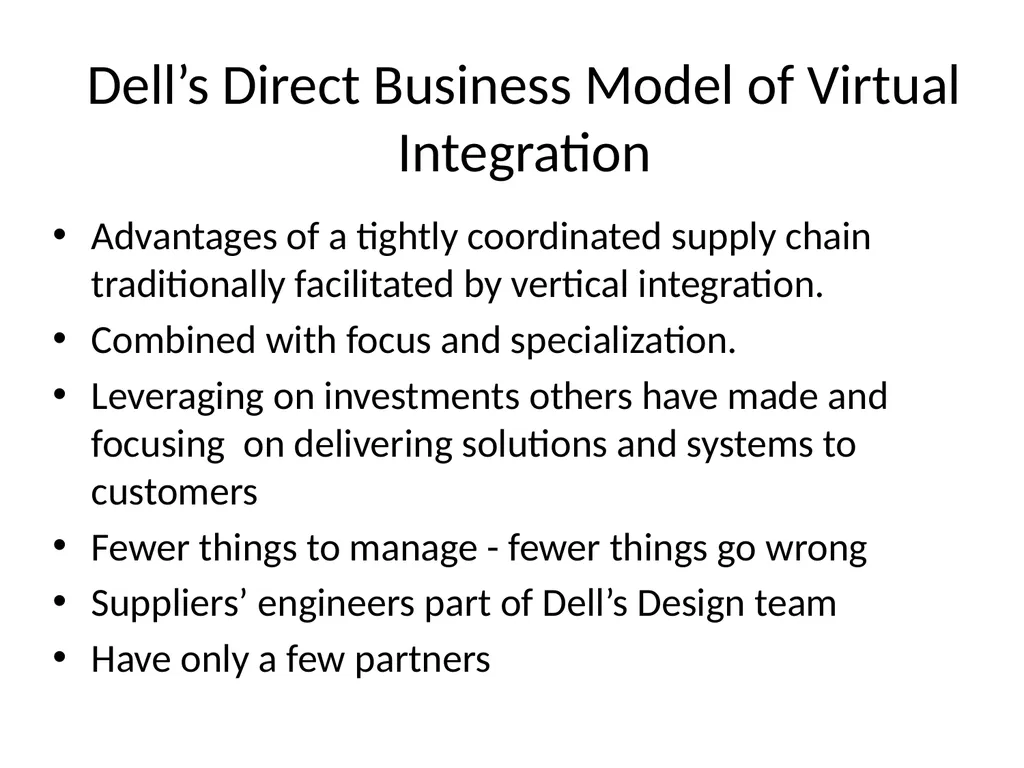 Dell’s Direct Business Model of Virtual Integration

• Advantages of a tightly coordinated supply chain traditionally facilitated by vertical integration.
• Combined with focus and specialization.
• Leveraging on investments others have made and focusing on delivering solutions and systems to customers
• Fewer things to manage - fewer things go wrong
• Suppliers’ engineers part of Dell’s Design team
• Have only a few partners